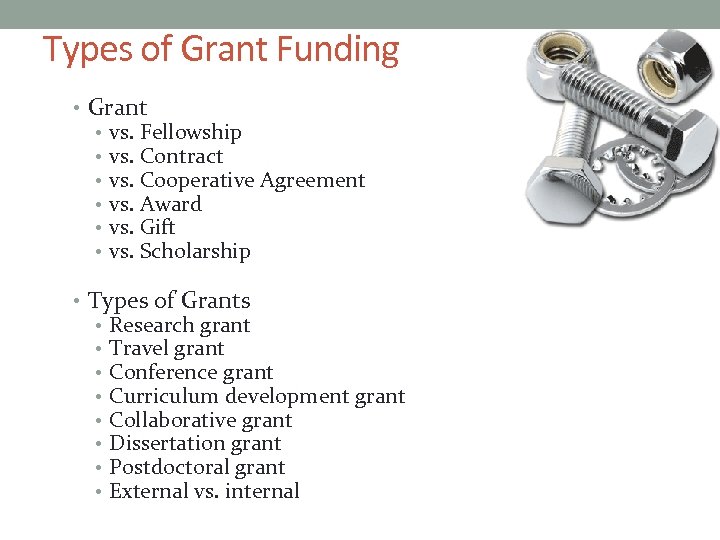 Types of Grant Funding

• Grant
  • vs. Fellowship
  • vs. Contract
  • vs. Cooperative Agreement
  • vs. Award
  • vs. Gift
  • vs. Scholarship

• Types of Grants
  • Research grant
  • Travel grant
  • Conference grant
  • Curriculum development grant
  • Collaborative grant
  • Dissertation grant
  • Postdoctoral grant
  • External vs. internal